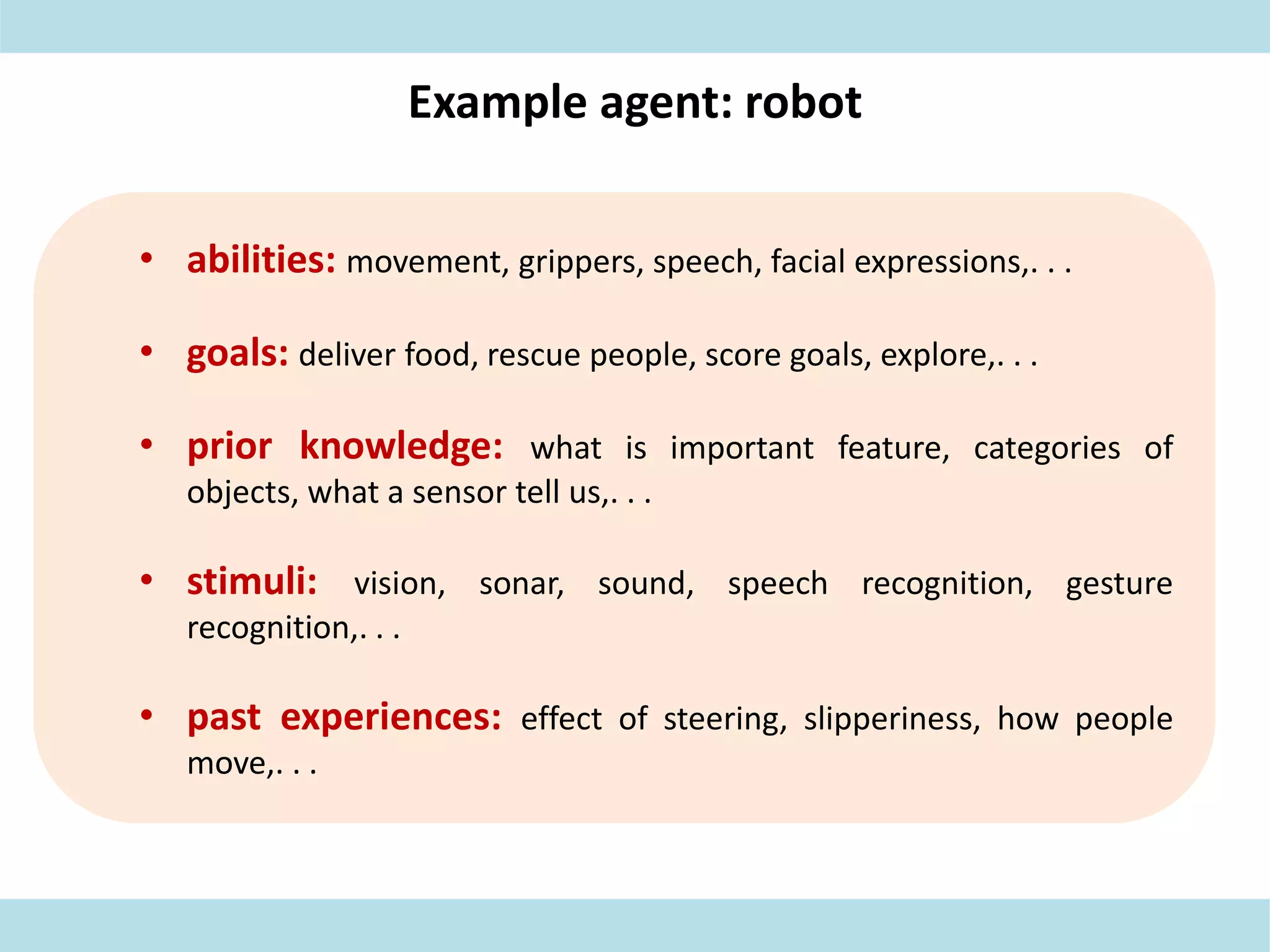 Example agent: robot

• abilities: movement, grippers, speech, facial expressions,. . .

• goals: deliver food, rescue people, score goals, explore,. . .

• prior knowledge: what is important feature, categories of objects, what a sensor tell us,. . .

• stimuli: vision, sonar, sound, speech recognition, gesture recognition,. . .

• past experiences: effect of steering, slipperiness, how people move,. . .